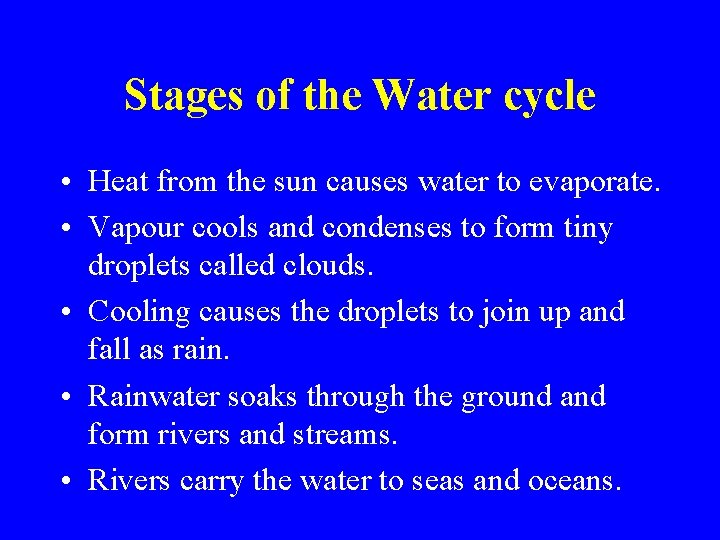 Stages of the Water cycle

• Heat from the sun causes water to evaporate.
• Vapour cools and condenses to form tiny droplets called clouds.
• Cooling causes the droplets to join up and fall as rain.
• Rainwater soaks through the ground and form rivers and streams.
• Rivers carry the water to seas and oceans.